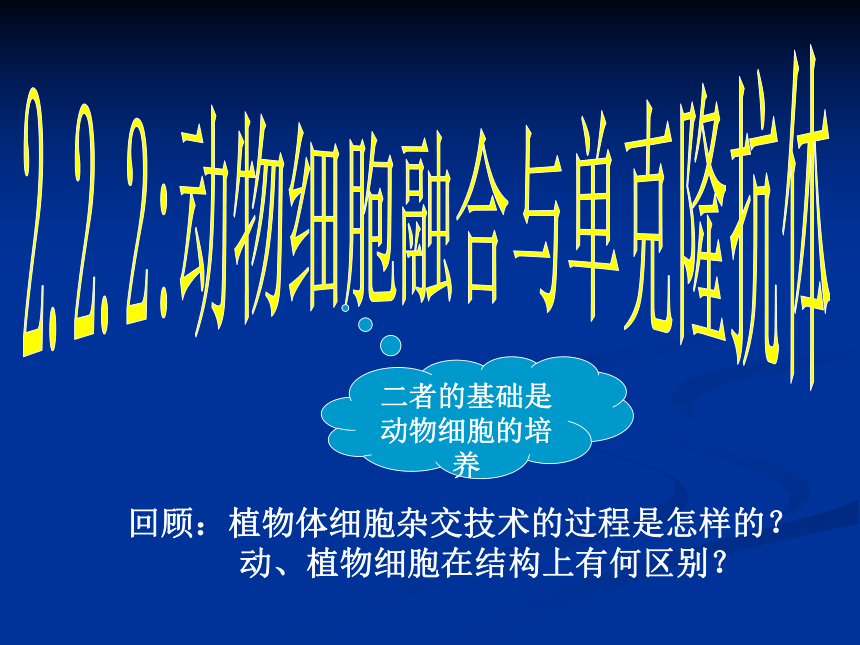 2.2.2:动物细胞融合与单克隆抗体

二者的基础是动物细胞的培养

回顾：植物体细胞杂交技术的过程是怎样的？
动、植物细胞在结构上有何区别？